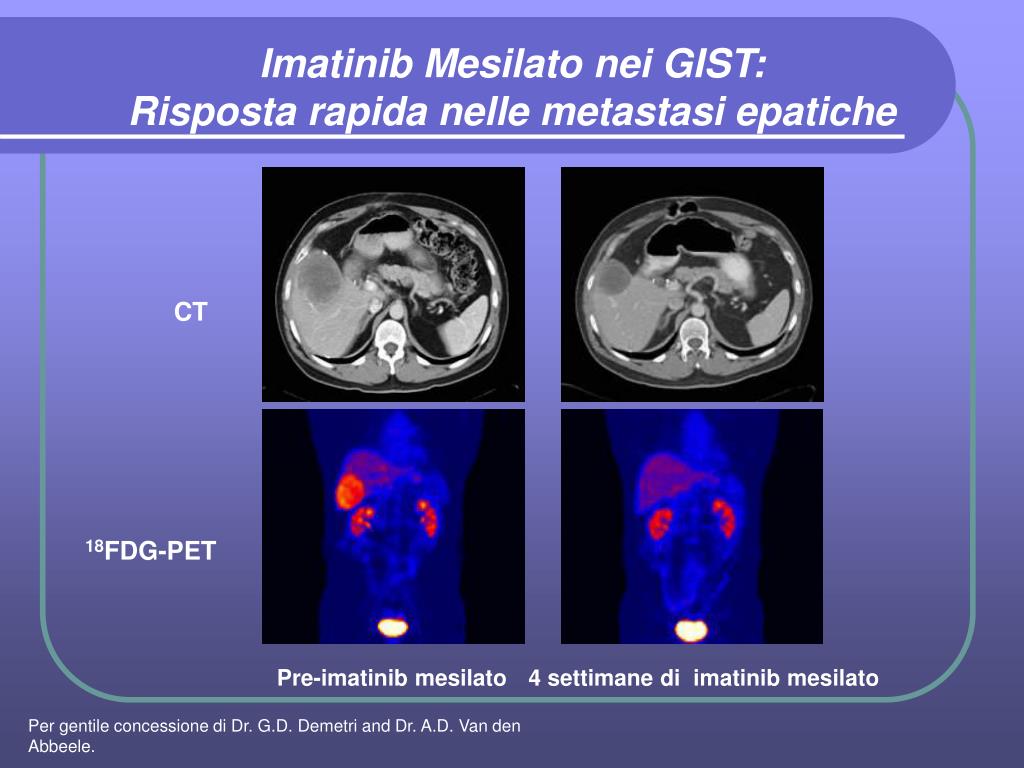 Imatinib Mesilato nei GIST:
Risposta rapida nelle metastasi epatiche

CT

$^{18}$FDG-PET

Pre-imatinib mesilato    4 settimane di imatinib mesilato

Per gentile concessione di Dr. G.D. Demetri and Dr. A.D. Van den Abbeele.